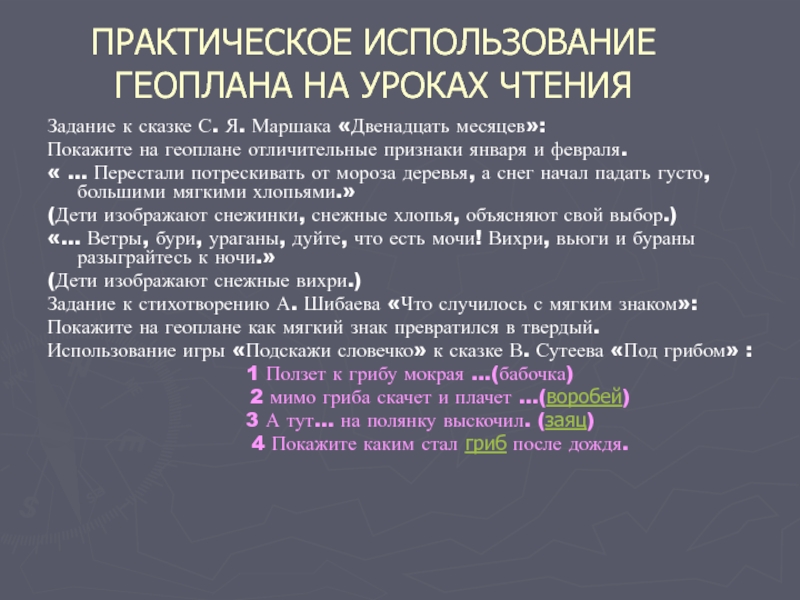 ПРАКТИЧЕСКОЕ ИСПОЛЬЗОВАНИЕ ГЕОПЛАНА НА УРОКАХ ЧТЕНИЯ

Задание к сказке С. Я. Маршака «Двенадцать месяцев»:

Покажите на геоплане отличительные признаки января и февраля.

« … Перестали потрескивать от мороза деревья, а снег начал падать густо, большими мягкими хлопьями.»

(Дети изображают снежинки, снежные хлопья, объясняют свой выбор.)

«… Ветры, бури, ураганы, дуйте, что есть мочи! Вихри, вьюги и бураны разыграйтесь к ночи.»

(Дети изображают снежные вихри.)

Задание к стихотворению А. Шибаева «Что случилось с мягким знаком»:

Покажите на геоплане как мягкий знак превратился в твердый.

Использование игры «Подскажи словечко» к сказке В. Сутеева «Под грибом» :

1 Ползет к грибу мокрая …(бабочка)

2 мимо гриба скачет и плачет …(воробей)

3 А тут… на полянку выскочил. (заяц)

4 Покажите каким стал гриб после дождя.